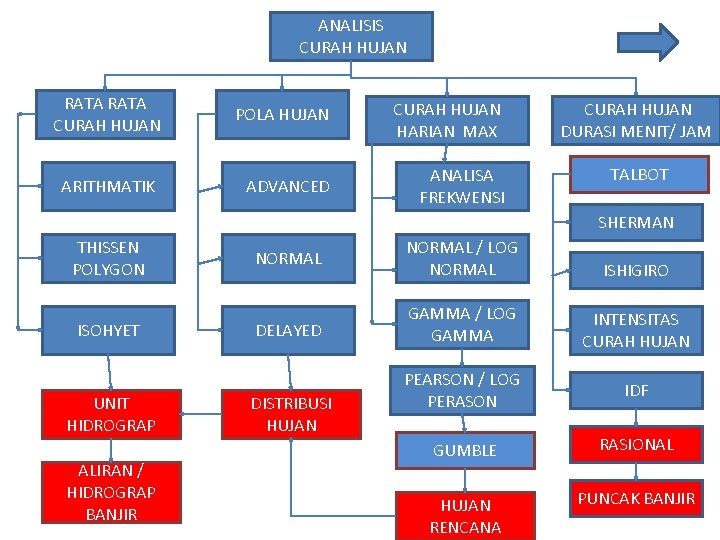 ANALISIS CURAH HUJAN

RATA RATA CURAH HUJAN

ARITHMATIK

THISSEN POLYGON

ISOHYET

UNIT HIDROGRAP

ALIRAN / HIDROGRAP BANJIR

POLA HUJAN

ADVANCED

NORMAL

DELAYED

DISTRIBUSI HUJAN

CURAH HUJAN HARIAN MAX

ANALISA FREKWENSI

NORMAL / LOG NORMAL

GAMMA / LOG GAMMA

PEARSON / LOG PERASON

GUMBLE

HUJAN RENCANA

CURAH HUJAN DURASI MENIT/ JAM

TALBOT

SHERMAN

ISHIGIRO

INTENSITAS CURAH HUJAN

IDF

RASIONAL

PUNCAK BANJIR